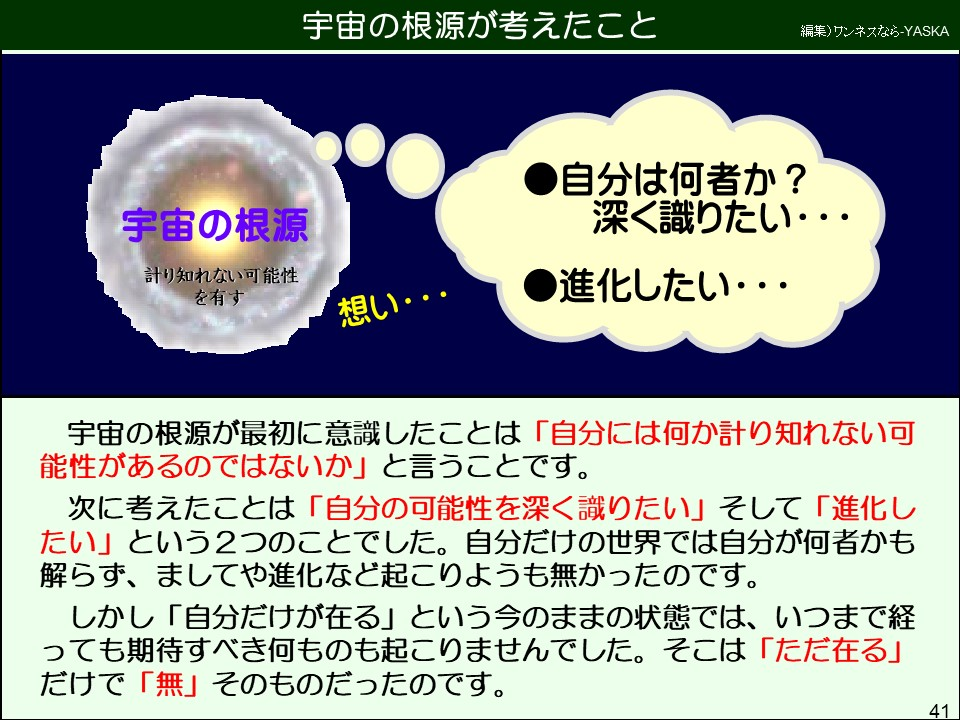 宇宙の根源が考えたこと

編集)ワンネスなら-YASKA

宇宙の根源

計り知れない可能性を有す

想い・・・

●自分は何者か？
深く識りたい・・・

●進化したい・・・

宇宙の根源が最初に意識したことは「自分には何か計り知れない可能性があるのではないか」と言うことです。

次に考えたことは「自分の可能性を深く識りたい」そして「進化したい」という２つのことでした。自分だけの世界では自分が何者かも解らず、ましてや進化など起こりようも無かったのです。

しかし「自分だけが在る」という今のままの状態では、いつまで経っても期待すべき何ものも起こりませんでした。そこは「ただ在る」だけで「無」そのものだったのです。

41